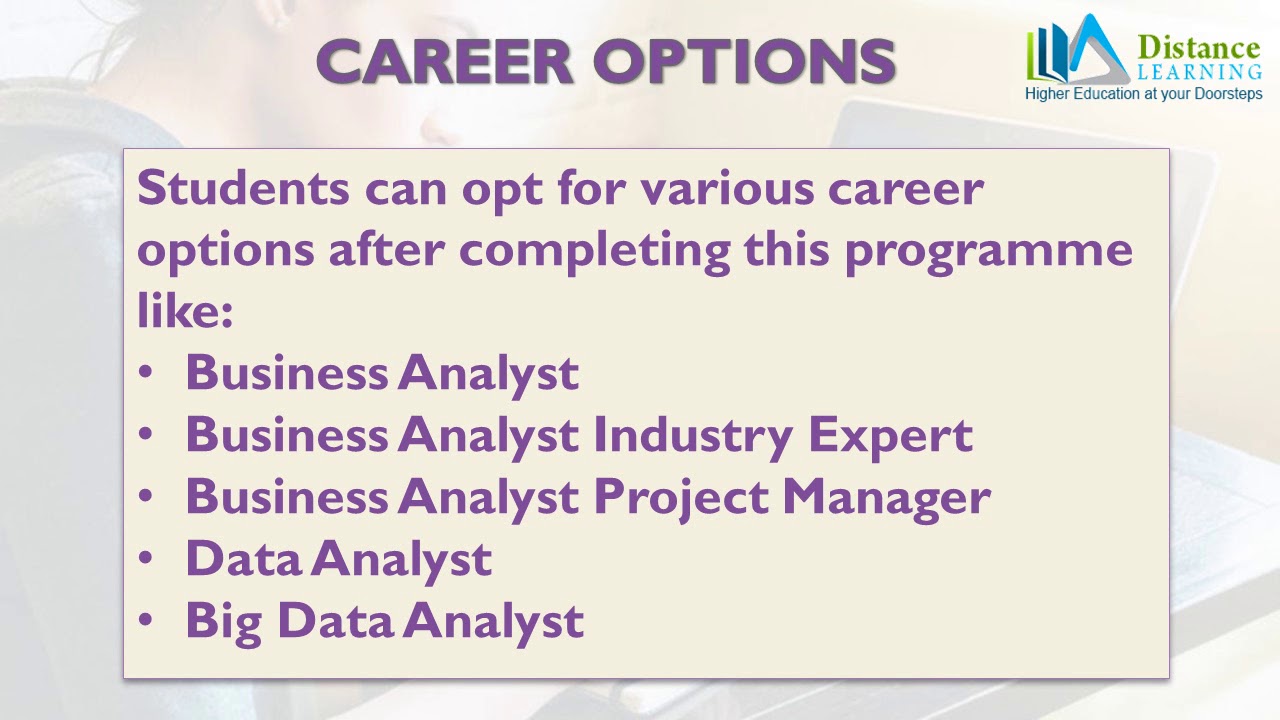 CAREER OPTIONS

Distance LEARNING
Higher Education at your Doorsteps

Students can opt for various career options after completing this programme like:
• Business Analyst
• Business Analyst Industry Expert
• Business Analyst Project Manager
• Data Analyst
• Big Data Analyst